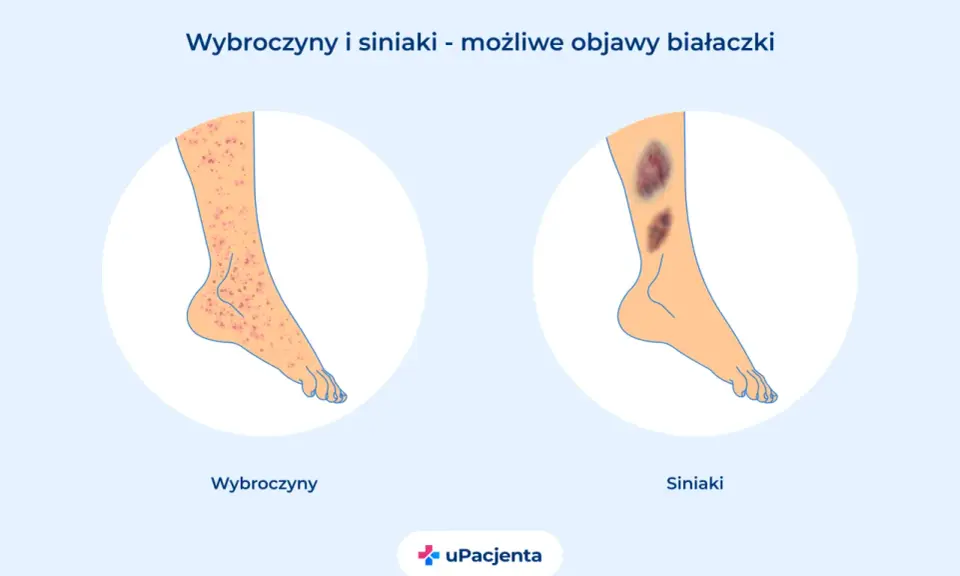 Wybroczyny i siniaki - możliwe objawy białaczki

Wybroczyny

Siniaki

uPacjenta